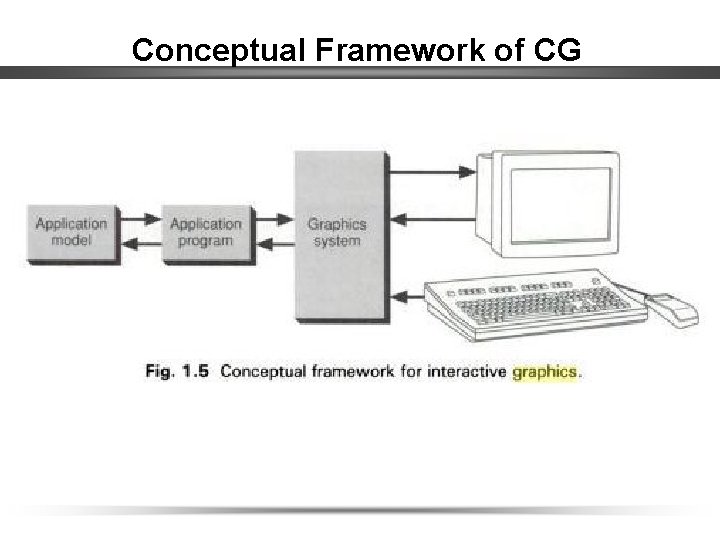 Conceptual Framework of CG

Application model

Application program

Graphics system

Fig. 1.5 Conceptual framework for interactive graphics.